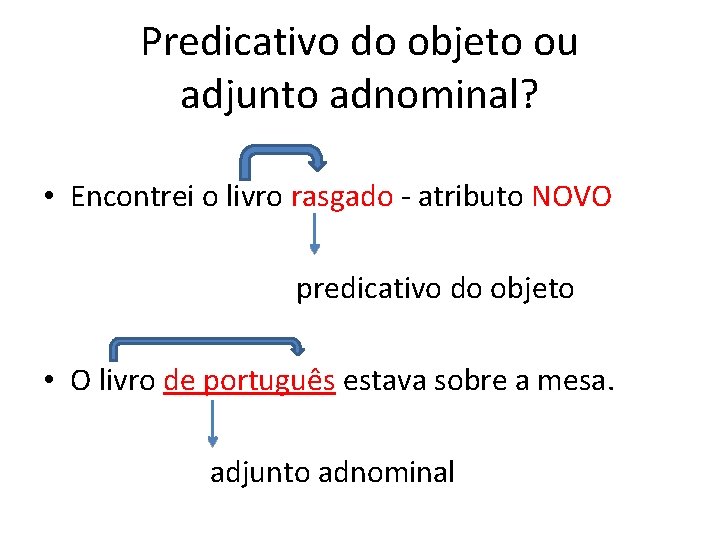 Predicativo do objeto ou adjunto adnominal?

• Encontrei o livro rasgado - atributo NOVO

predicativo do objeto

• O livro de português estava sobre a mesa.

adjunto adnominal